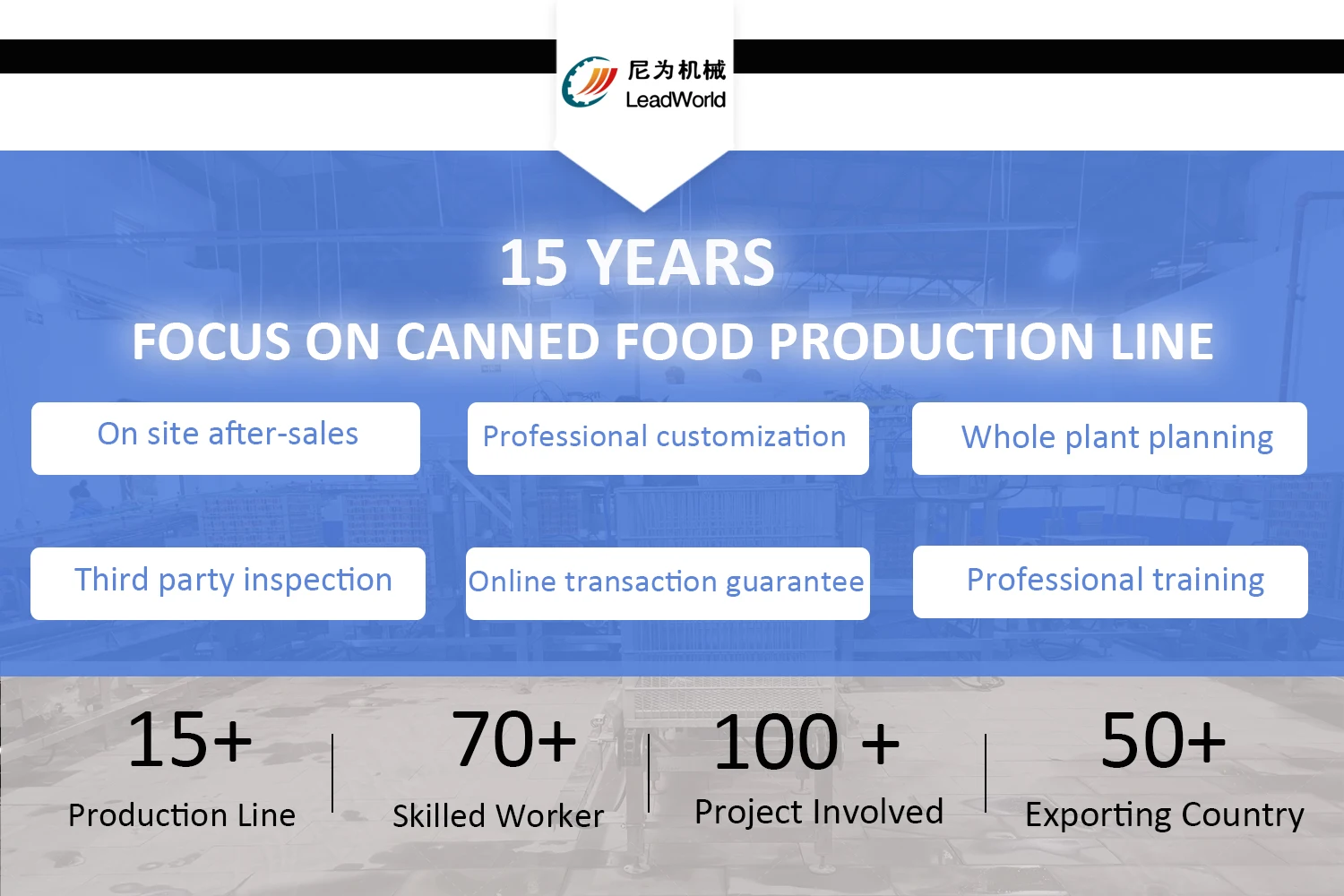 尼为机械
LeadWorld

15 YEARS
FOCUS ON CANNED FOOD PRODUCTION LINE

On site after-sales

Professional customization

Whole plant planning

Third party inspection

Online transaction guarantee

Professional training

15+
Production Line

70+
Skilled Worker

100 +
Project Involved

50+
Exporting Country